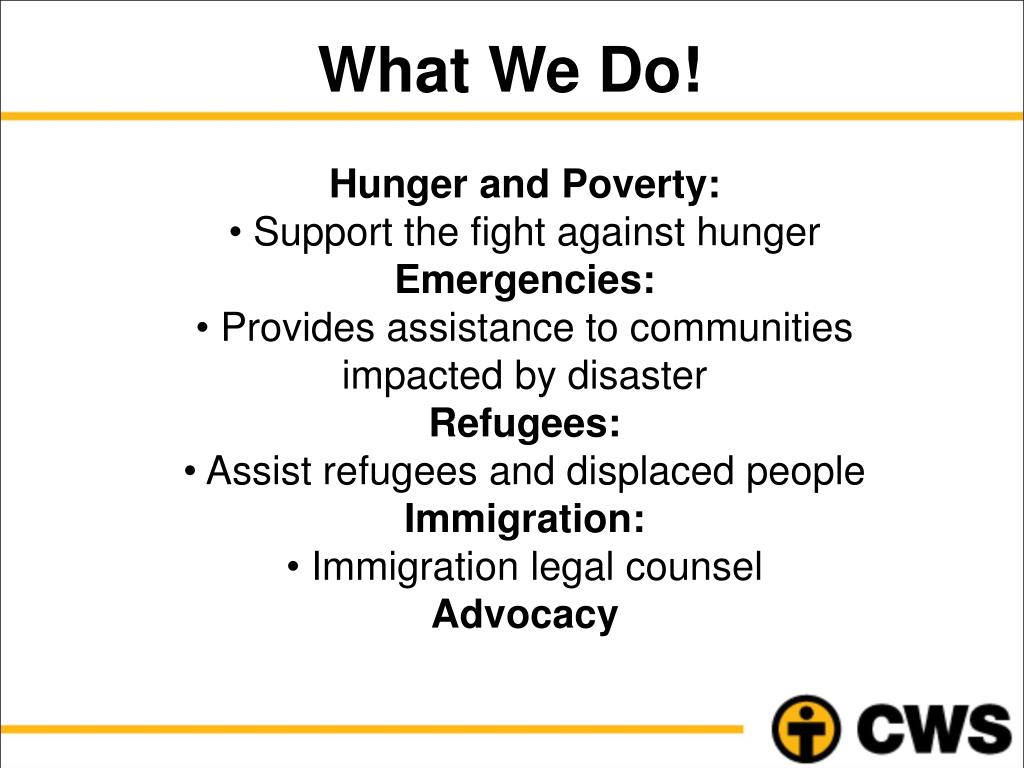 What We Do!

Hunger and Poverty:
• Support the fight against hunger
Emergencies:
• Provides assistance to communities impacted by disaster
Refugees:
• Assist refugees and displaced people
Immigration:
• Immigration legal counsel
Advocacy

CWS